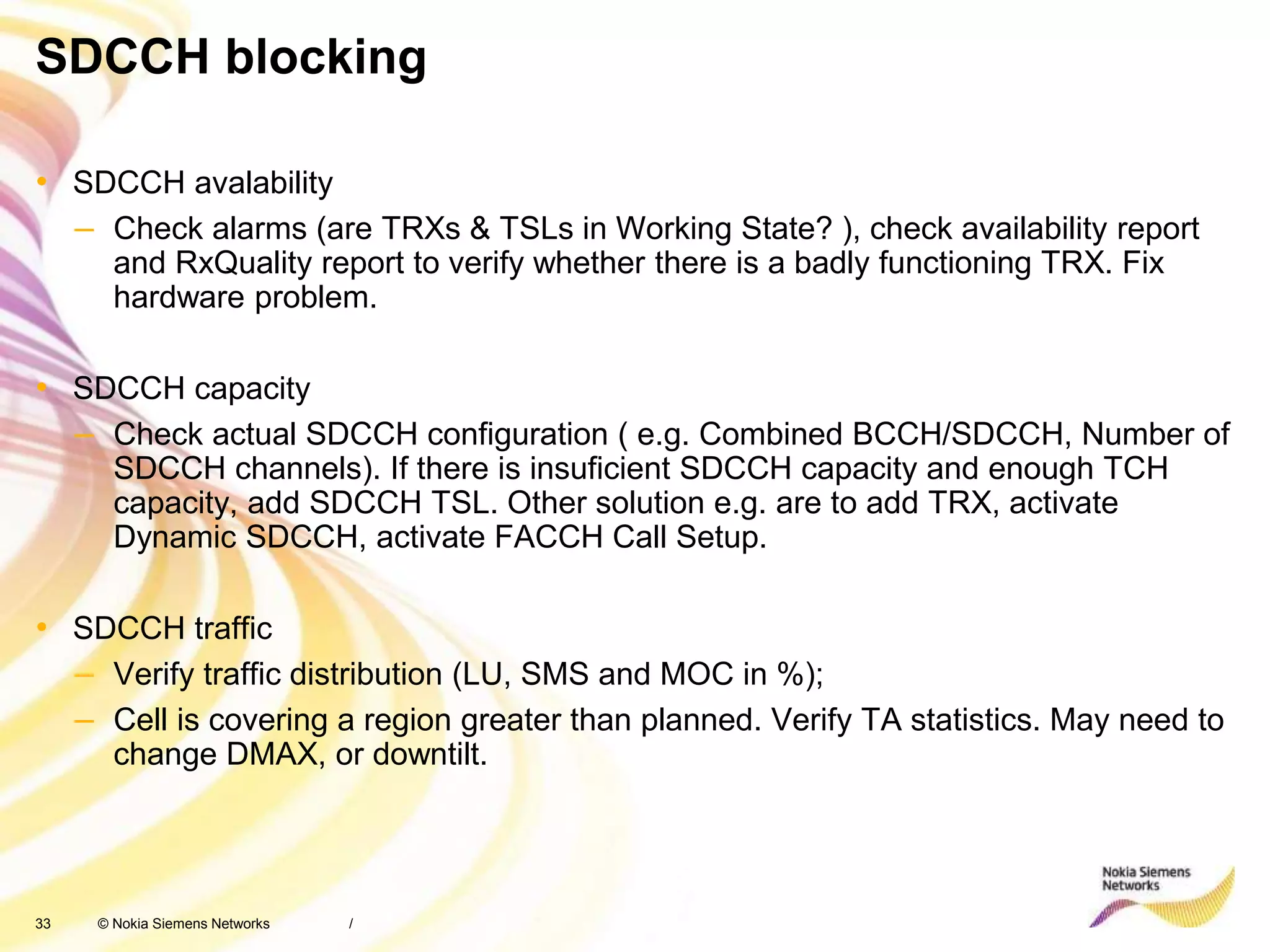 SDCCH blocking

• SDCCH avalability
– Check alarms (are TRXs & TSLs in Working State? ), check availability report and RxQuality report to verify whether there is a badly functioning TRX. Fix hardware problem.

• SDCCH capacity
– Check actual SDCCH configuration ( e.g. Combined BCCH/SDCCH, Number of SDCCH channels). If there is insuficient SDCCH capacity and enough TCH capacity, add SDCCH TSL. Other solution e.g. are to add TRX, activate Dynamic SDCCH, activate FACCH Call Setup.

• SDCCH traffic
– Verify traffic distribution (LU, SMS and MOC in %);
– Cell is covering a region greater than planned. Verify TA statistics. May need to change DMAX, or downtilt.

33 © Nokia Siemens Networks /

Nokia Siemens Networks